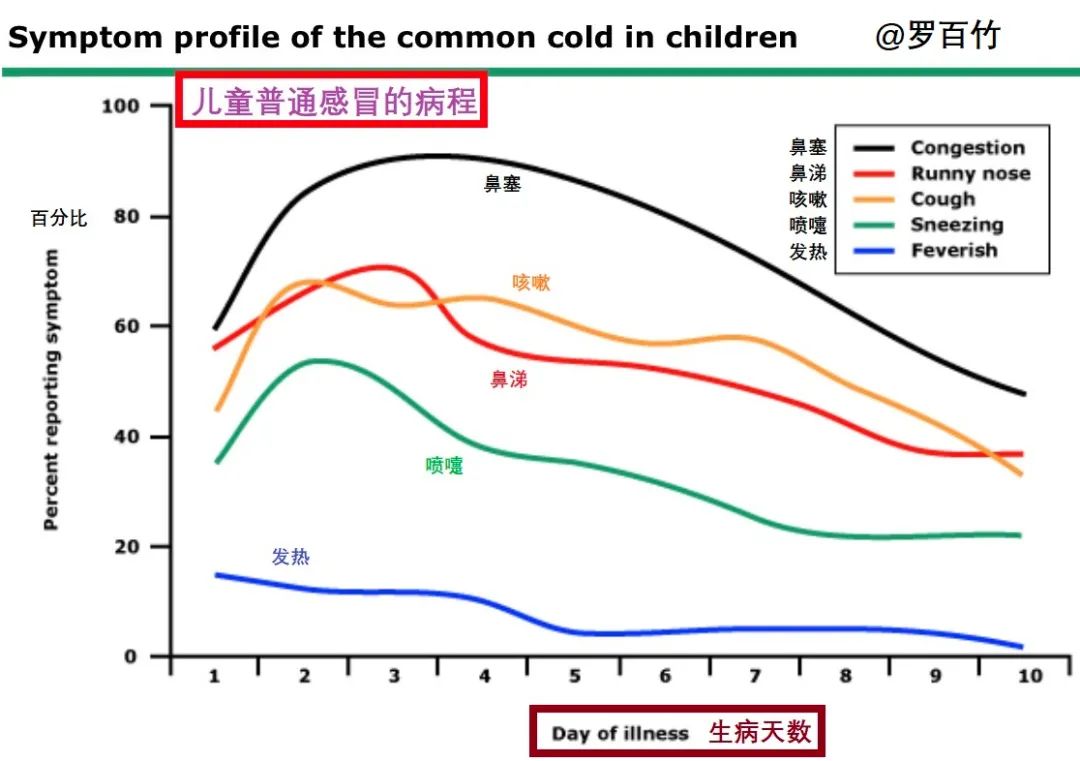 Symptom profile of the common cold in children @罗百竹

儿童普通感冒的病程

百分比

Percent reporting symptom

100
80
60
40
20
0

鼻塞 Congestion
鼻涕 Runny nose
咳嗽 Cough
喷嚏 Sneezing
发热 Feverish

鼻塞
咳嗽
鼻涕
喷嚏
发热

1 2 3 4 5 6 7 8 9 10

Day of illness 生病天数